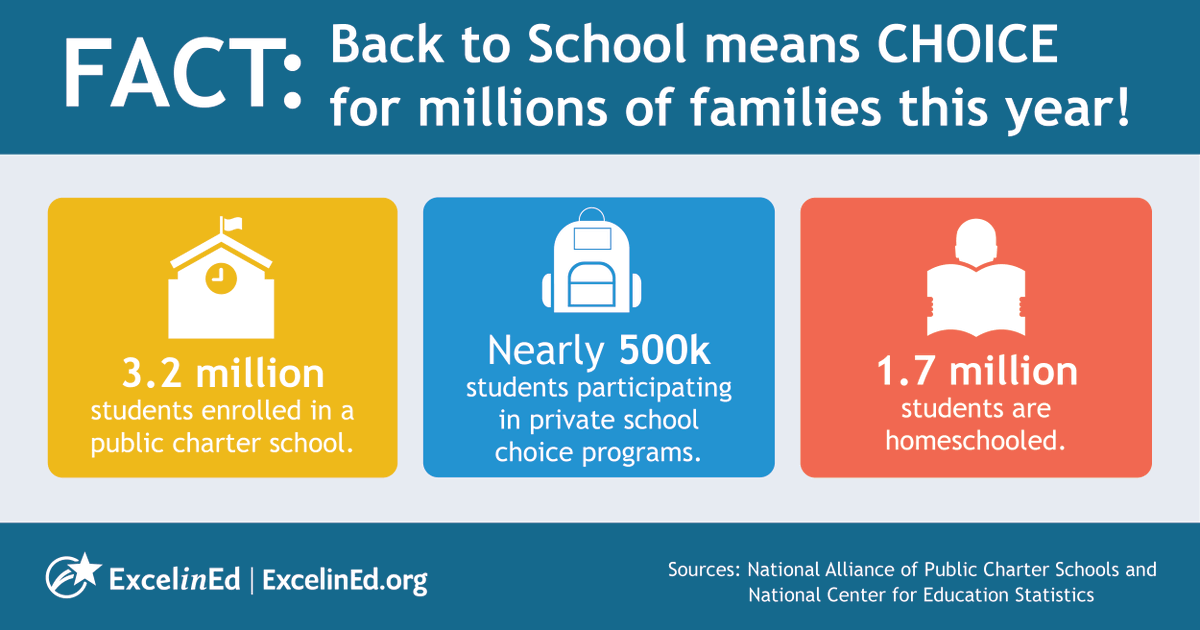 FACT: Back to School means CHOICE for millions of families this year!

3.2 million
students enrolled in a public charter school.

Nearly 500k
students participating in private school choice programs.

1.7 million
students are homeschooled.

ExcelinEd | ExcelinEd.org

Sources: National Alliance of Public Charter Schools and National Center for Education Statistics